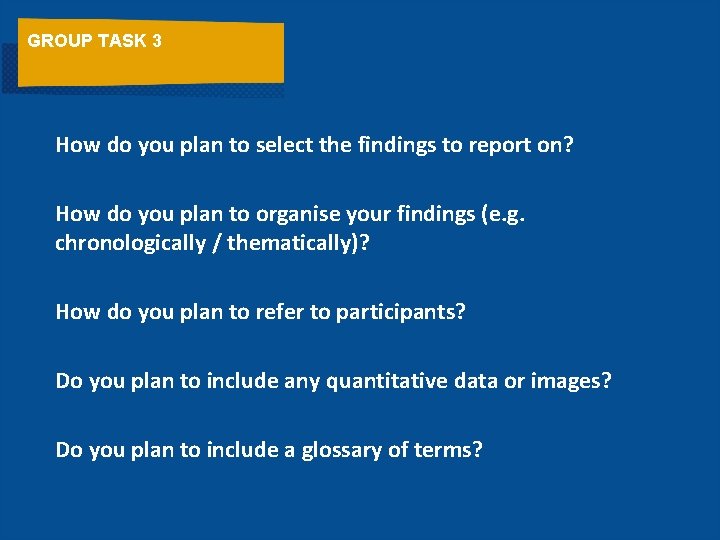 GROUP TASK 3

How do you plan to select the findings to report on?

How do you plan to organise your findings (e.g. chronologically / thematically)?

How do you plan to refer to participants?

Do you plan to include any quantitative data or images?

Do you plan to include a glossary of terms?